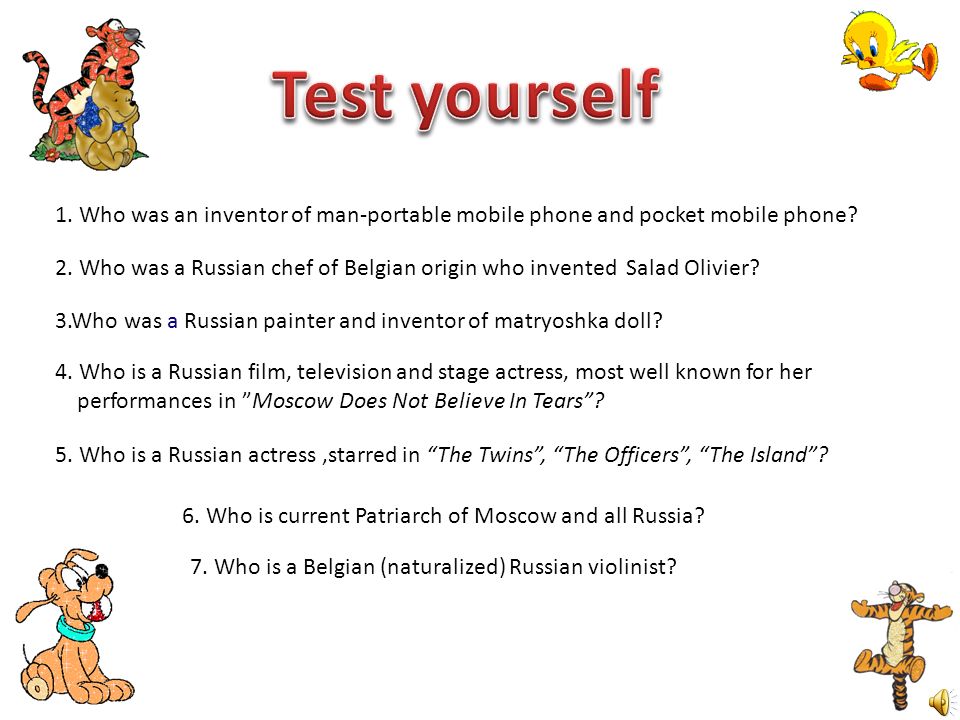 Test yourself

1. Who was an inventor of man-portable mobile phone and pocket mobile phone?

2. Who was a Russian chef of Belgian origin who invented Salad Olivier?

3.Who was a Russian painter and inventor of matryoshka doll?

4. Who is a Russian film, television and stage actress, most well known for her performances in "Moscow Does Not Believe In Tears"?

5. Who is a Russian actress ,starred in "The Twins", "The Officers", "The Island"?

6. Who is current Patriarch of Moscow and all Russia?

7. Who is a Belgian (naturalized) Russian violinist?